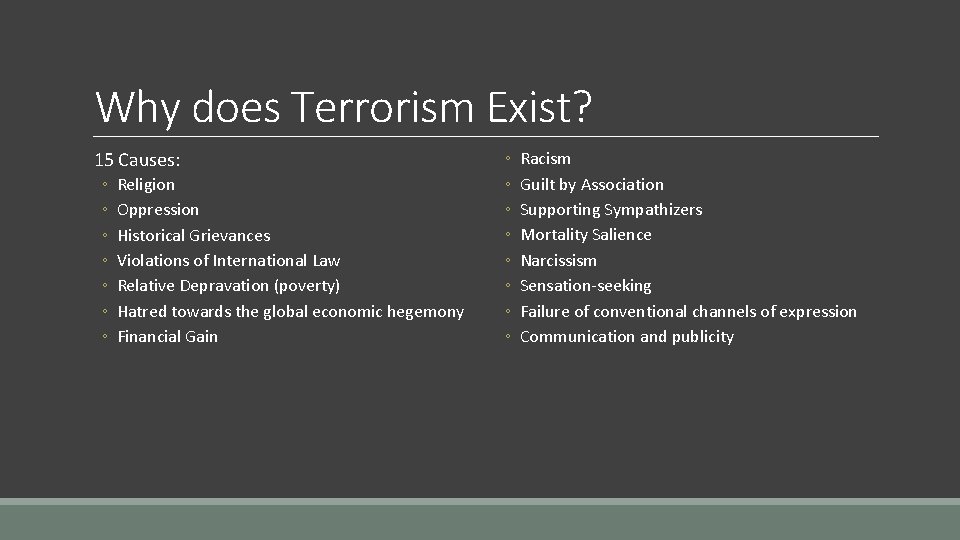 Why does Terrorism Exist?

15 Causes:
◦ Religion
◦ Oppression
◦ Historical Grievances
◦ Violations of International Law
◦ Relative Depravation (poverty)
◦ Hatred towards the global economic hegemony
◦ Financial Gain

◦ Racism
◦ Guilt by Association
◦ Supporting Sympathizers
◦ Mortality Salience
◦ Narcissism
◦ Sensation-seeking
◦ Failure of conventional channels of expression
◦ Communication and publicity